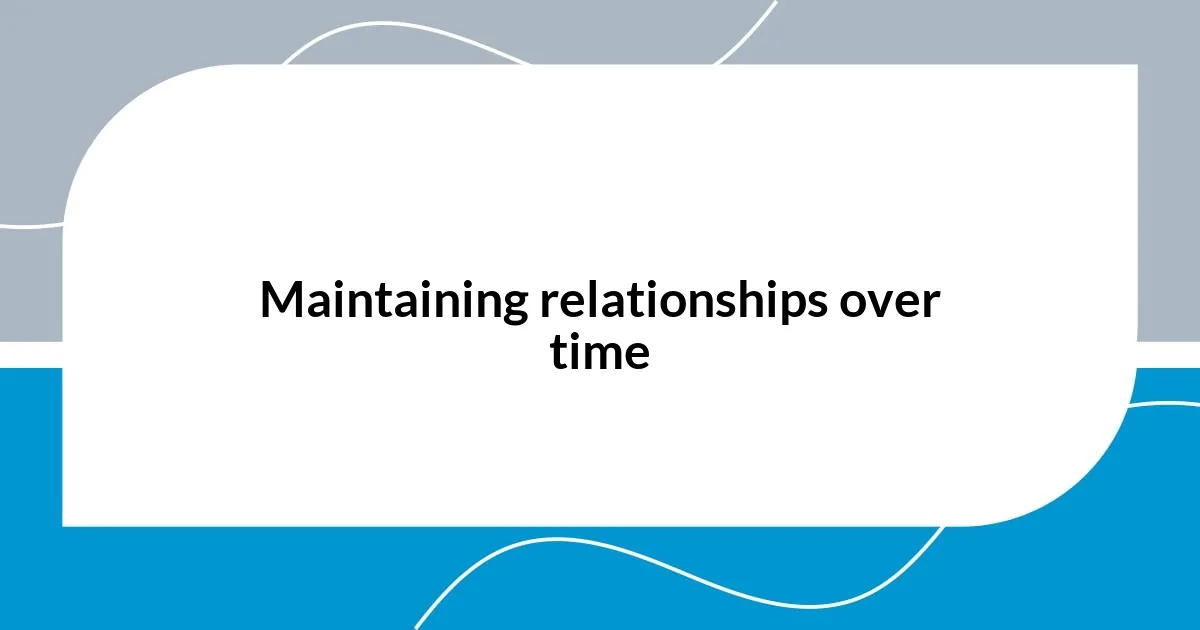 Maintaining relationships over time